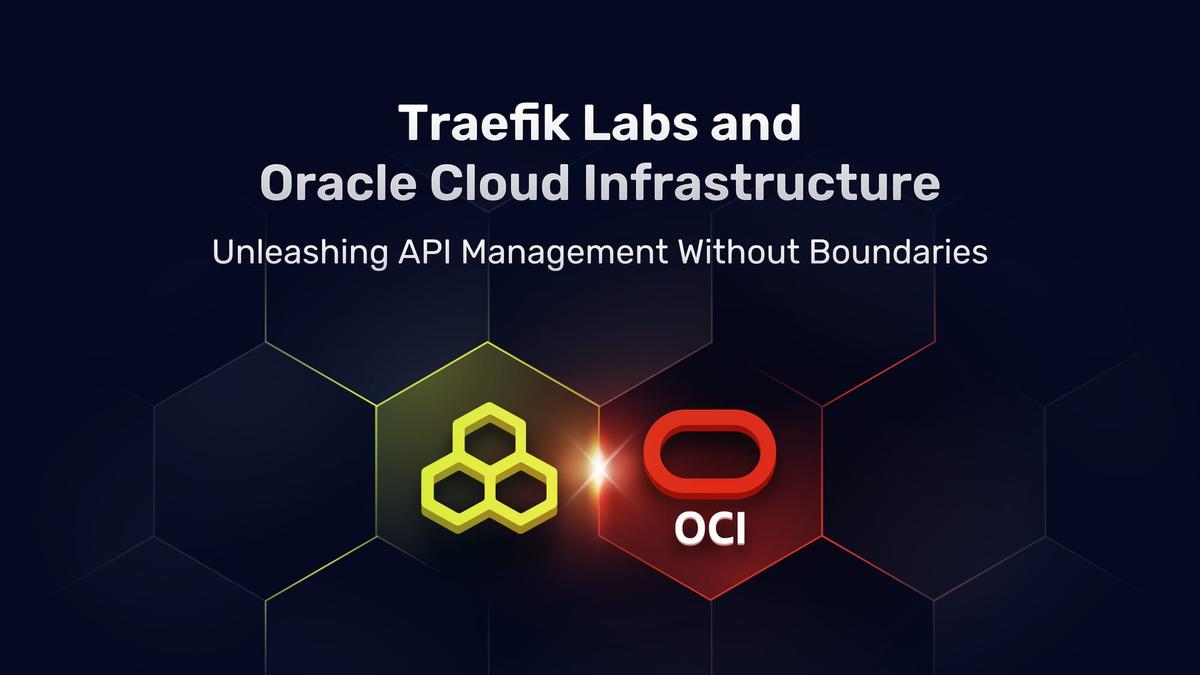 Traefik Labs and
Oracle Cloud Infrastructure

Unleashing API Management Without Boundaries

OCI